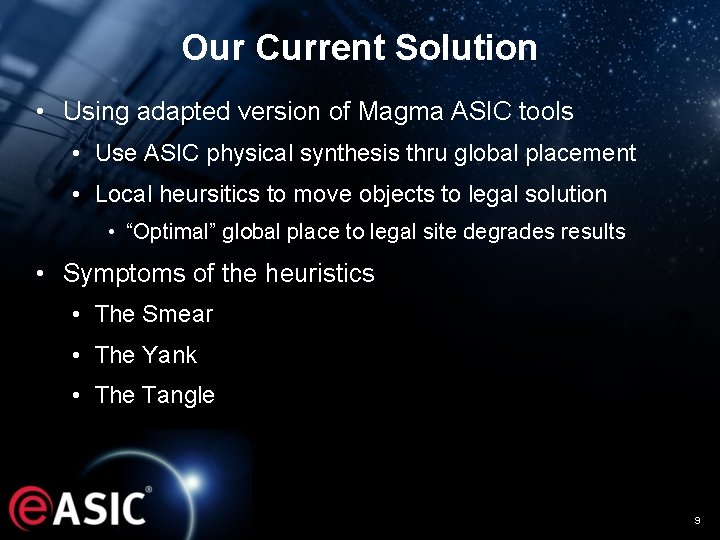 Our Current Solution

• Using adapted version of Magma ASIC tools
• Use ASIC physical synthesis thru global placement
• Local heursitics to move objects to legal solution
• “Optimal” global place to legal site degrades results

• Symptoms of the heuristics
• The Smear
• The Yank
• The Tangle

eASIC®

9